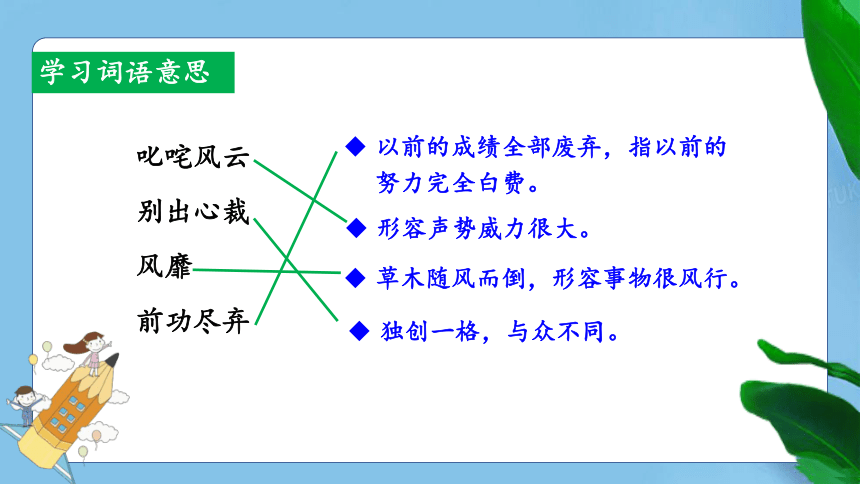 学习词语意思

叱咤风云
别出心裁
风靡
前功尽弃

◆ 以前的成绩全部废弃，指以前的努力完全白费。
◆ 形容声势威力很大。
◆ 草木随风而倒，形容事物很风行。
◆ 独创一格，与众不同。